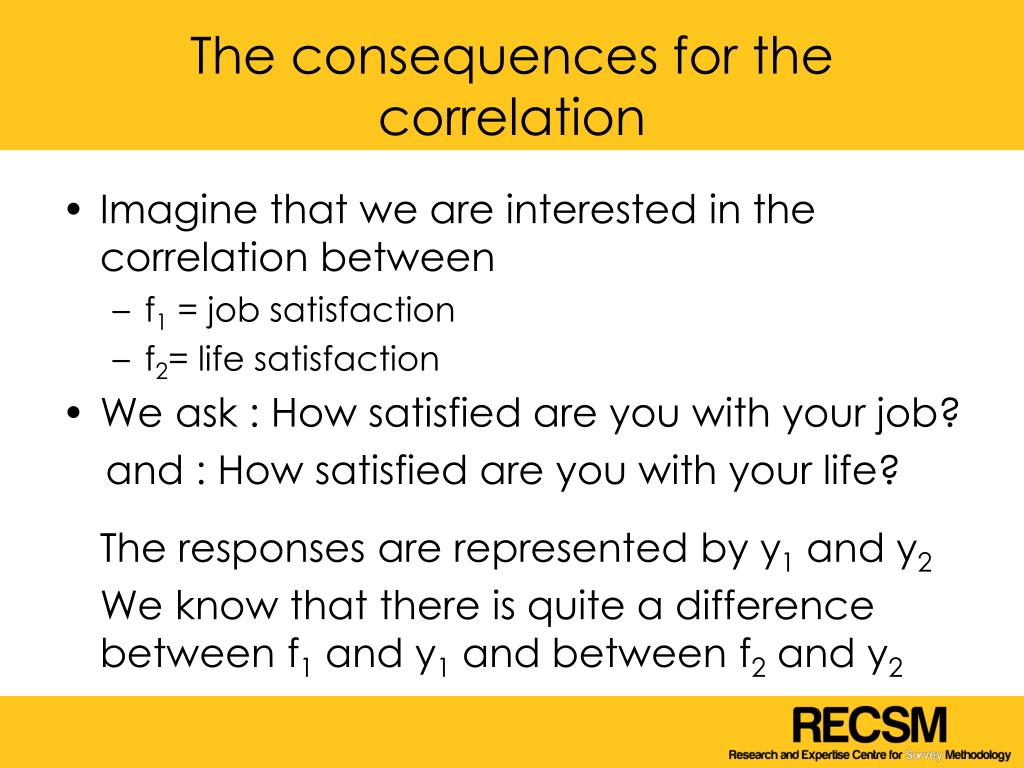 The consequences for the correlation

• Imagine that we are interested in the correlation between
– $f_1$ = job satisfaction
– $f_2$= life satisfaction

• We ask : How satisfied are you with your job?
and : How satisfied are you with your life?

The responses are represented by $y_1$ and $y_2$
We know that there is quite a difference between $f_1$ and $y_1$ and between $f_2$ and $y_2$

RECSM
Research and Expertise Centre for Survey Methodology